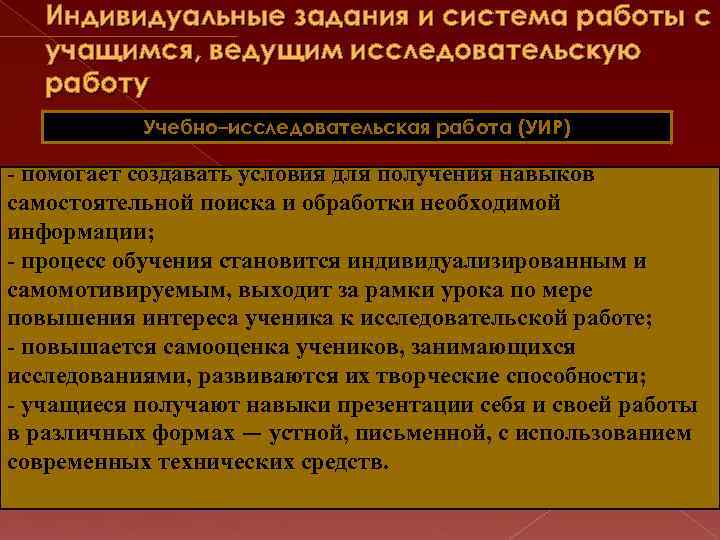 Индивидуальные задания и система работы с учащимся, ведущим исследовательскую работу

Учебно–исследовательская работа (УИР)

- помогает создавать условия для получения навыков самостоятельной поиска и обработки необходимой информации;
- процесс обучения становится индивидуализированным и самомотивируемым, выходит за рамки урока по мере повышения интереса ученика к исследовательской работе;
- повышается самооценка учеников, занимающихся исследованиями, развиваются их творческие способности;
- учащиеся получают навыки презентации себя и своей работы в различных формах — устной, письменной, с использованием современных технических средств.